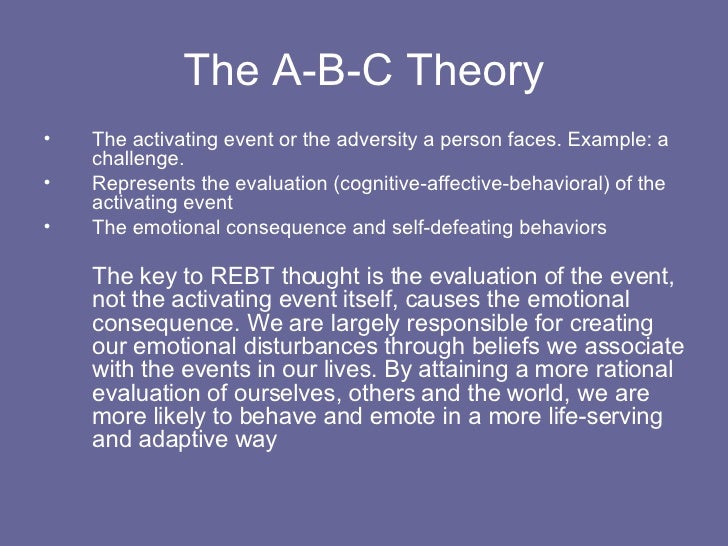 The A-B-C Theory

• The activating event or the adversity a person faces. Example: a challenge.
• Represents the evaluation (cognitive-affective-behavioral) of the activating event
• The emotional consequence and self-defeating behaviors

The key to REBT thought is the evaluation of the event, not the activating event itself, causes the emotional consequence. We are largely responsible for creating our emotional disturbances through beliefs we associate with the events in our lives. By attaining a more rational evaluation of ourselves, others and the world, we are more likely to behave and emote in a more life-serving and adaptive way